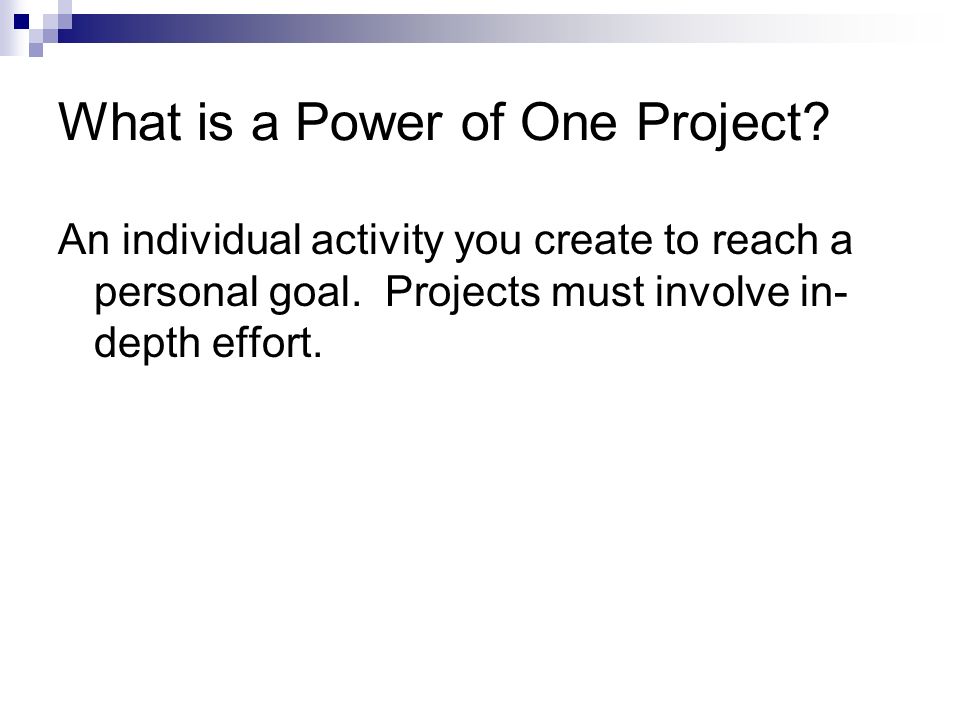 What is a Power of One Project?

An individual activity you create to reach a personal goal.  Projects must involve in-depth effort.